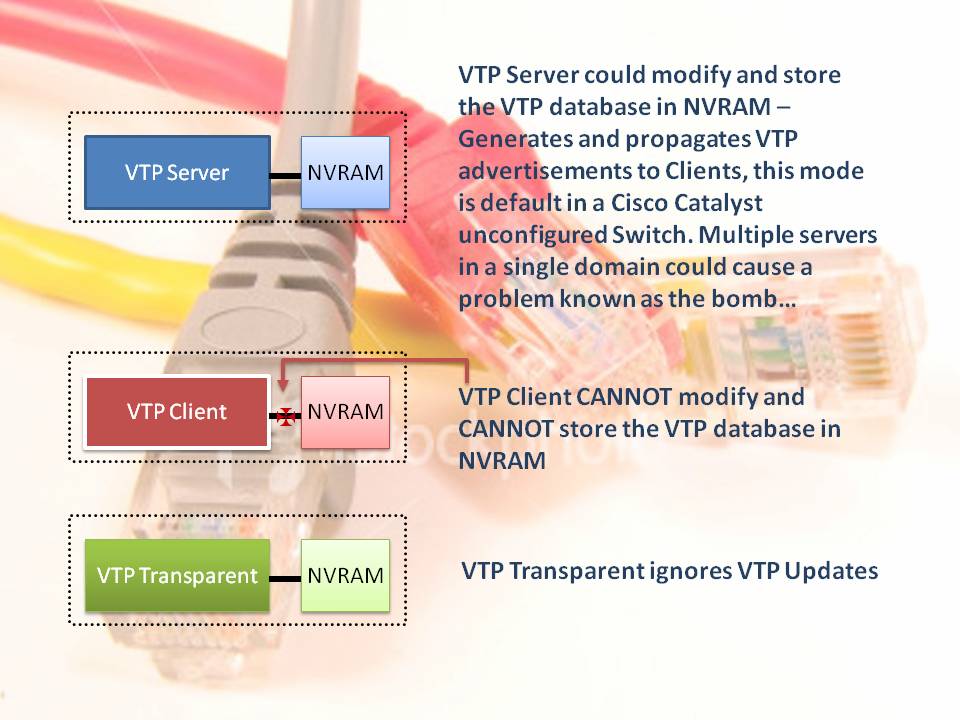 VTP Server

NVRAM

VTP Server could modify and store the VTP database in NVRAM – Generates and propagates VTP advertisements to Clients, this mode is default in a Cisco Catalyst unconfigured Switch. Multiple servers in a single domain could cause a problem known as the bomb…

VTP Client

NVRAM

VTP Client CANNOT modify and CANNOT store the VTP database in NVRAM

VTP Transparent

NVRAM

VTP Transparent ignores VTP Updates